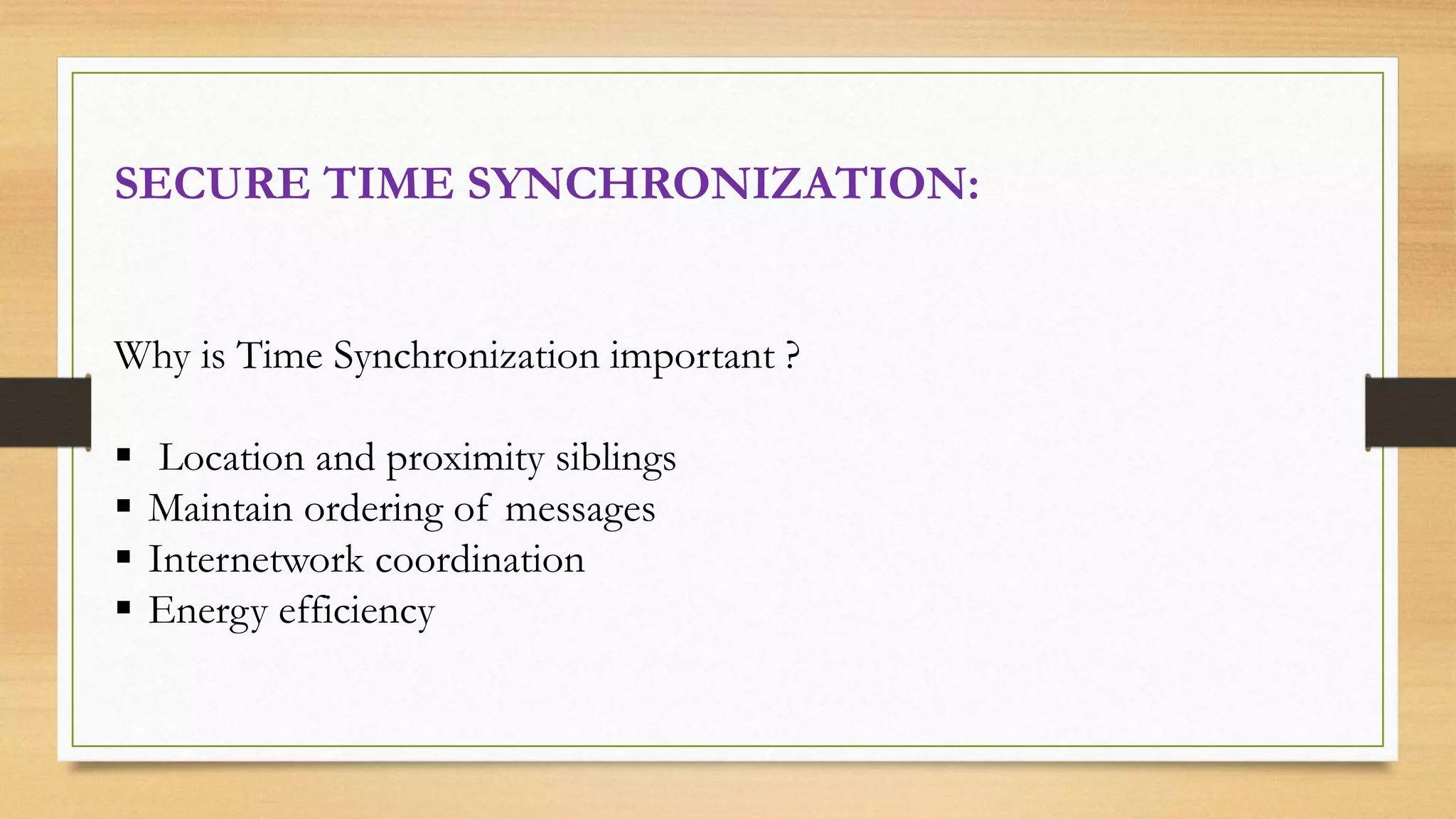 SECURE TIME SYNCHRONIZATION:

Why is Time Synchronization important ?

▪ Location and proximity siblings
▪ Maintain ordering of messages
▪ Internetwork coordination
▪ Energy efficiency